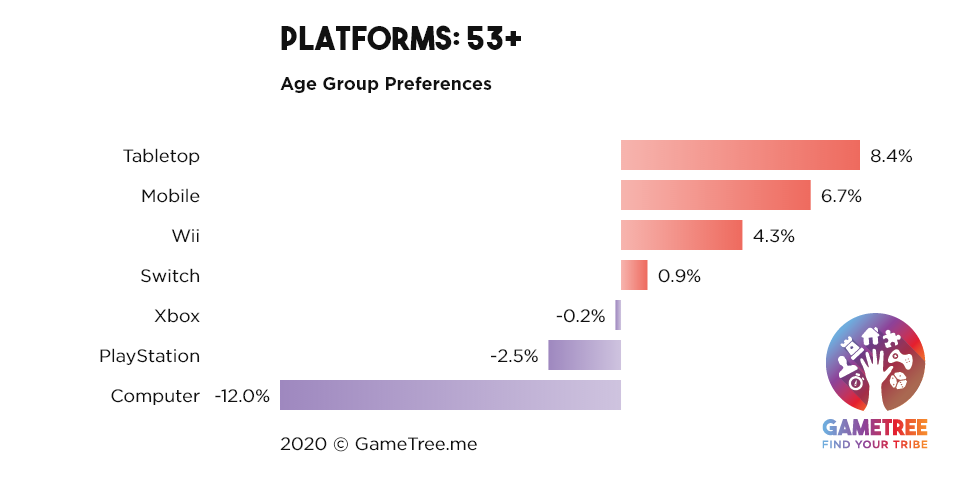 PLATFORMS: 53+

Age Group Preferences

Tabletop 8.4%
Mobile 6.7%
Wii 4.3%
Switch 0.9%
Xbox -0.2%
PlayStation -2.5%
Computer -12.0%

2020 © GameTree.me

GAMETREE
FIND YOUR TRIBE